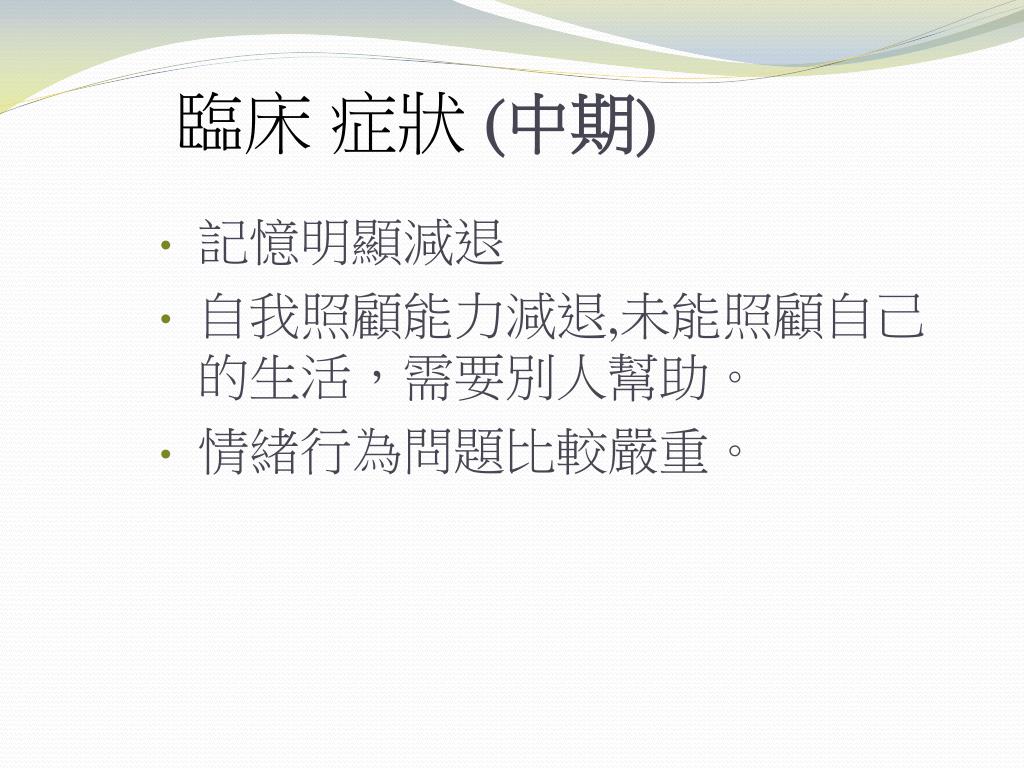 臨床 症狀 (中期)

• 記憶明顯減退
• 自我照顧能力減退,未能照顧自己的生活，需要別人幫助。
• 情緒行為問題比較嚴重。